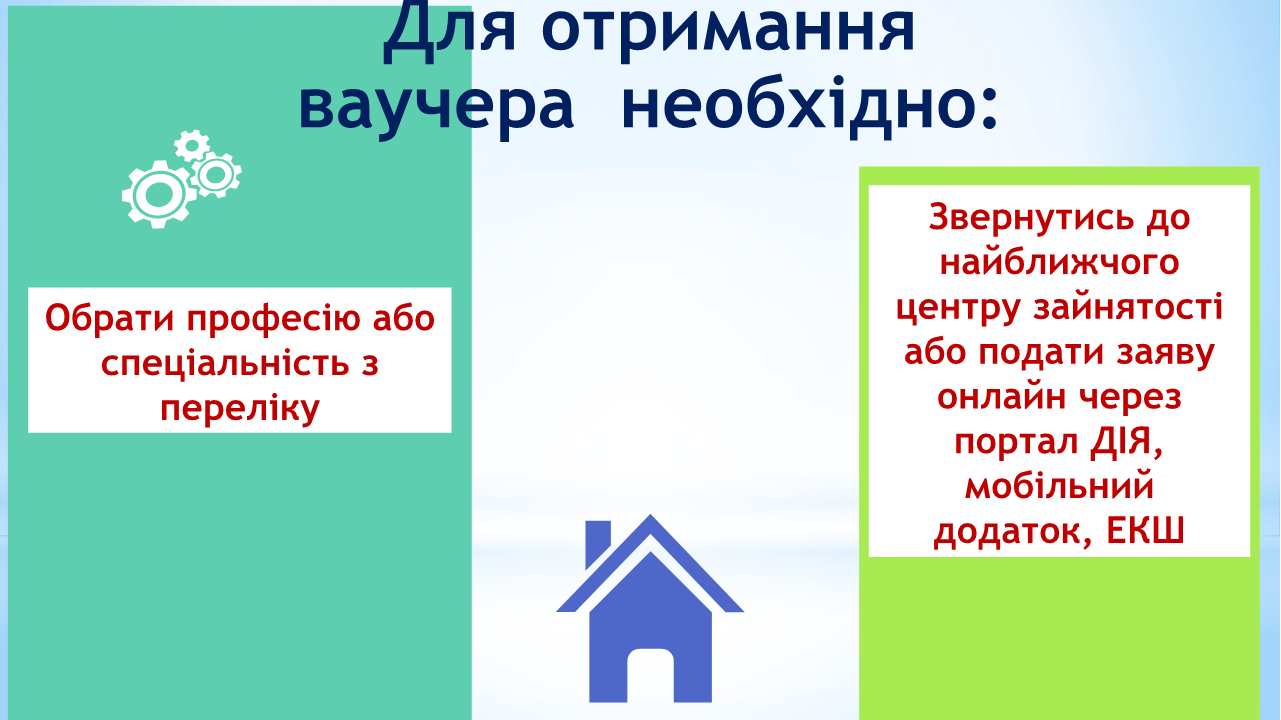 Для отримання ваучера необхідно:

Обрати професію або спеціальність з переліку

Звернутись до найближчого центру зайнятості або подати заяву онлайн через портал ДІЯ, мобільний додаток, ЕКШ